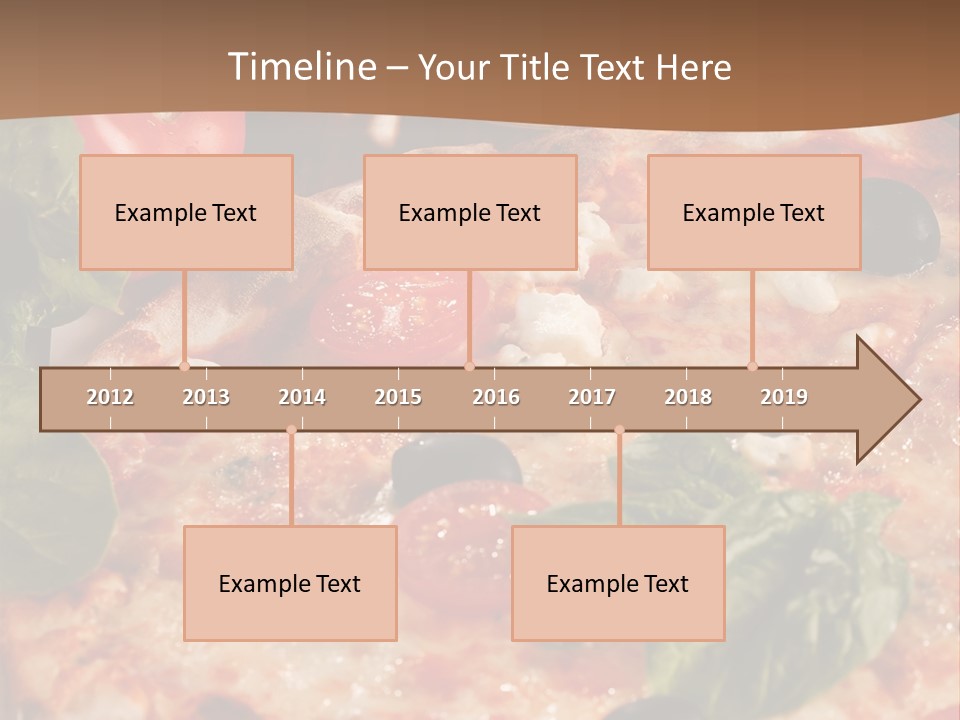 Timeline – Your Title Text Here

Example Text

Example Text

Example Text

2012 2013 2014 2015 2016 2017 2018 2019

Example Text

Example Text